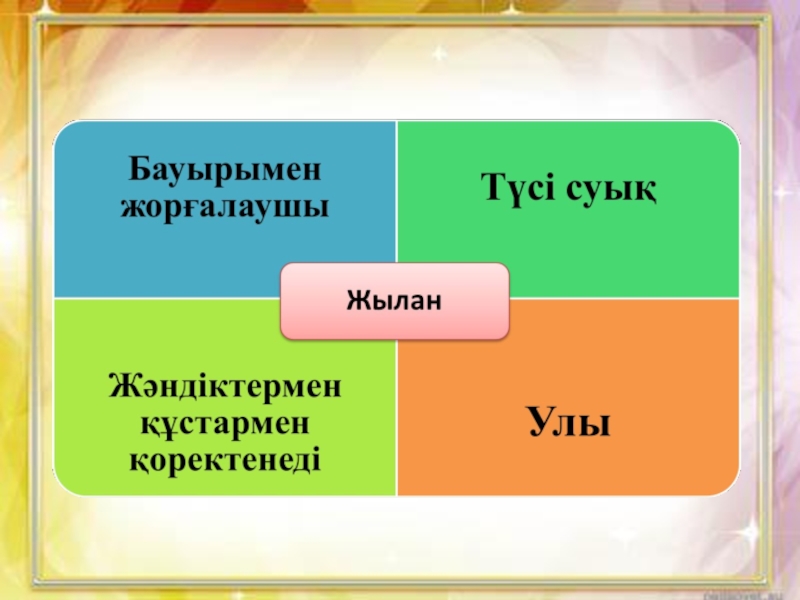 Бауырымен жорғалаушы

Түсі суық

Жылан

Жәндіктермен құстармен қоректенеді

Улы